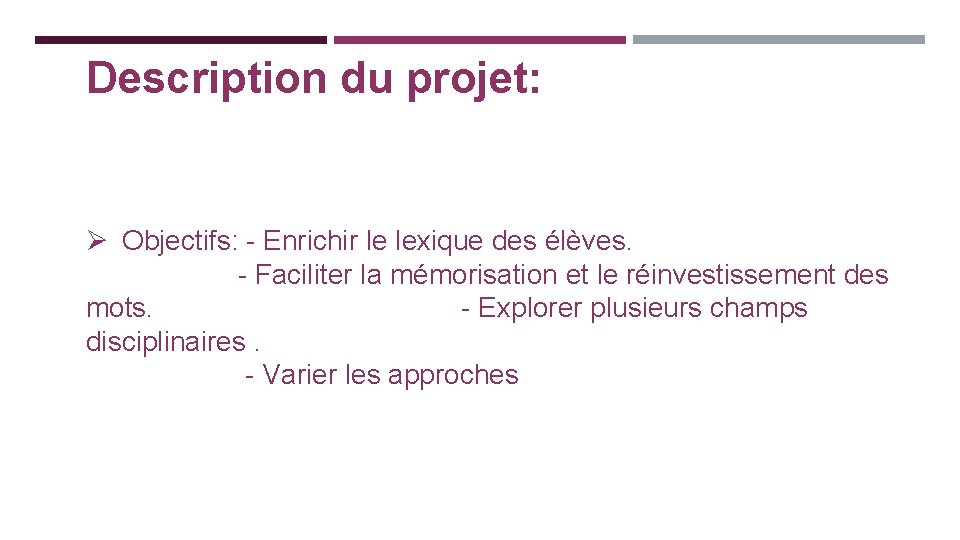 Description du projet:

➢ Objectifs: - Enrichir le lexique des élèves.
- Faciliter la mémorisation et le réinvestissement des mots. - Explorer plusieurs champs disciplinaires .
- Varier les approches